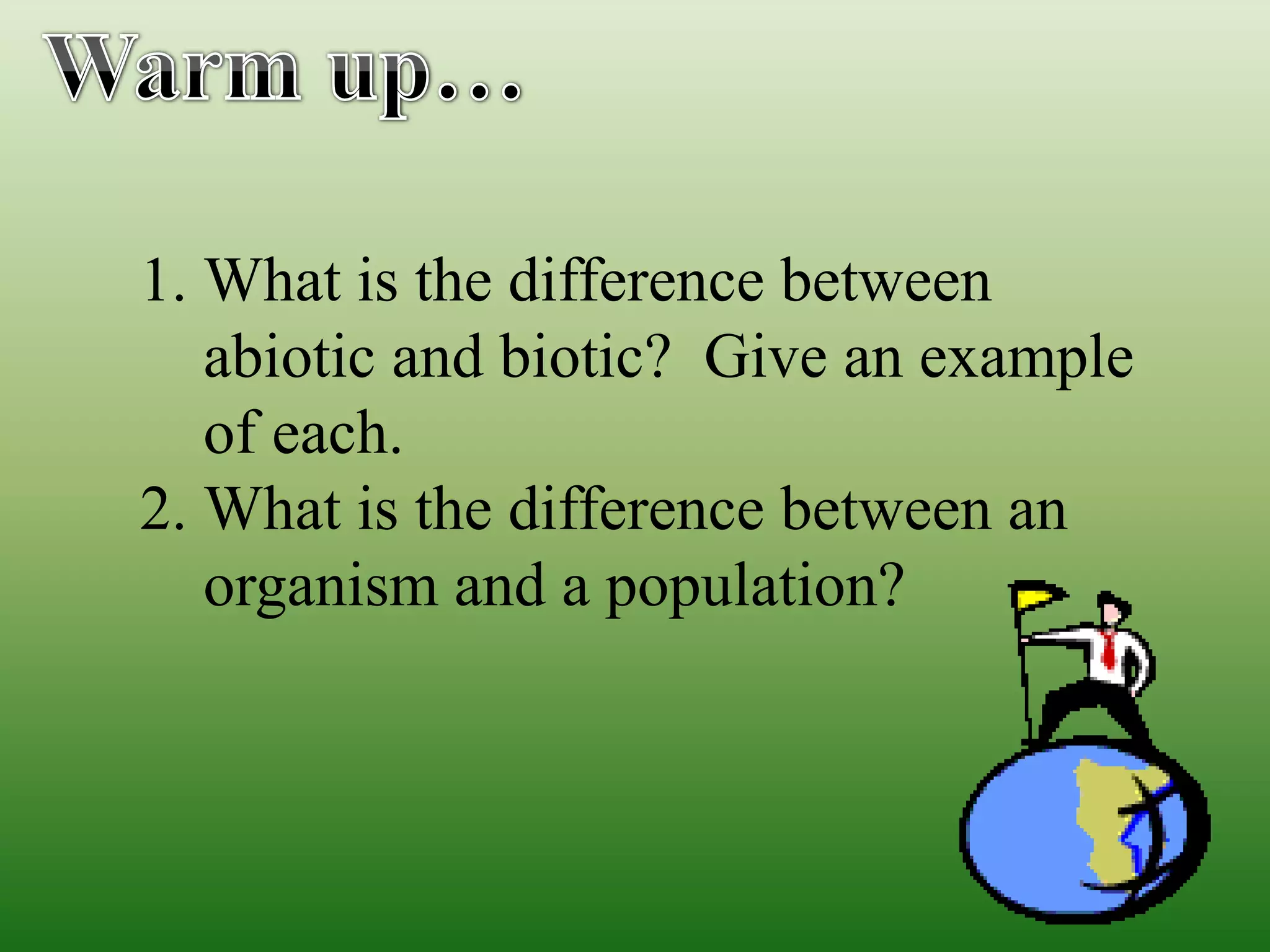 Warm up…

1. What is the difference between abiotic and biotic?  Give an example of each.
2. What is the difference between an organism and a population?